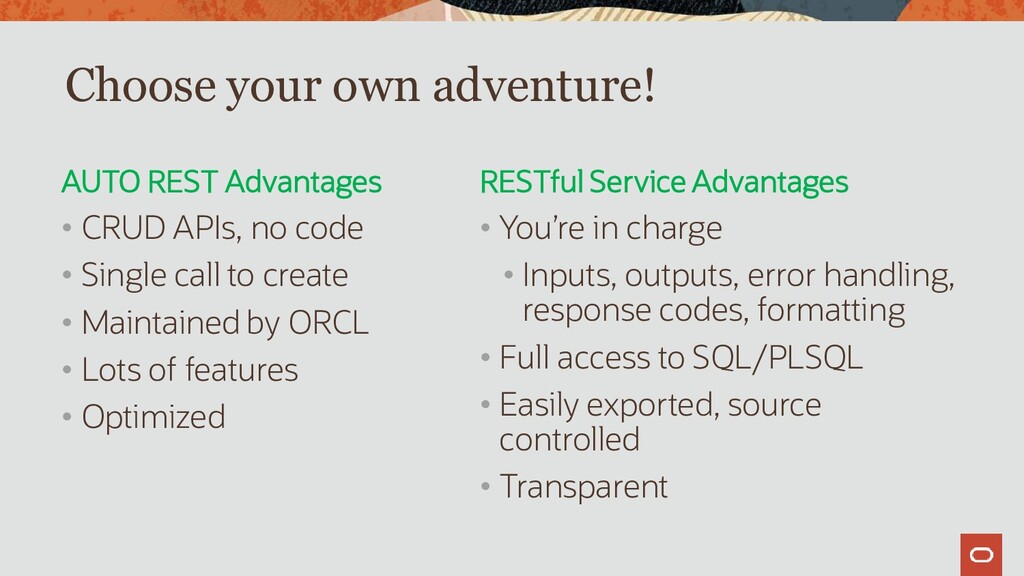 Choose your own adventure!

AUTO REST Advantages

• CRUD APIs, no code
• Single call to create
• Maintained by ORCL
• Lots of features
• Optimized

RESTful Service Advantages

• You're in charge
  • Inputs, outputs, error handling, response codes, formatting
• Full access to SQL/PLSQL
• Easily exported, source controlled
• Transparent